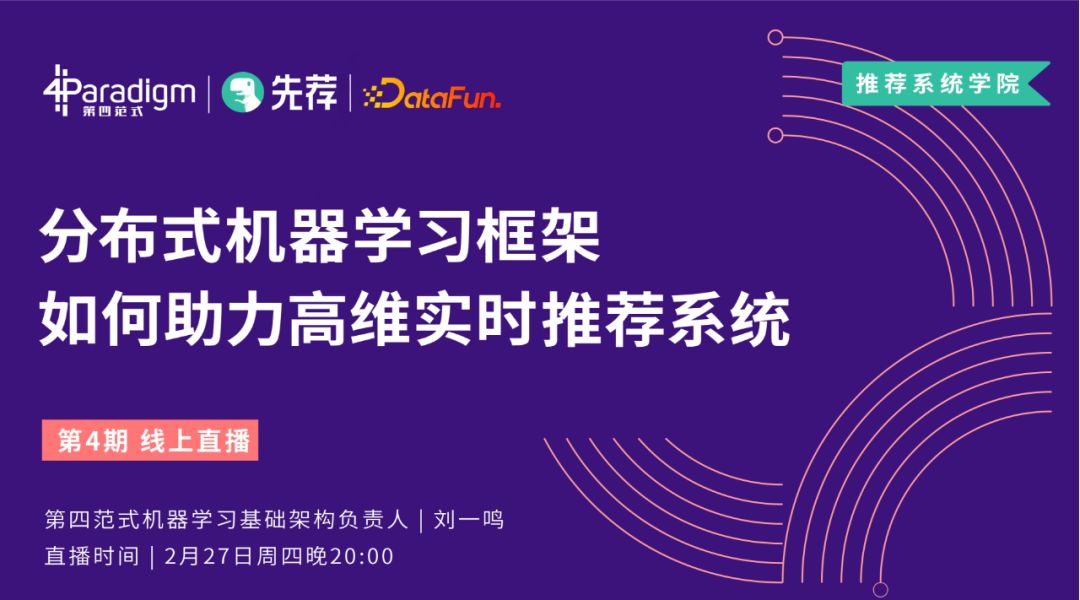 4Paradigm 第四范式 | 先荐 | DataFun.

推荐系统学院

分布式机器学习框架
如何助力高维实时推荐系统

第4期 线上直播

第四范式机器学习基础架构负责人 | 刘一鸣
直播时间 | 2月27日周四晚20:00